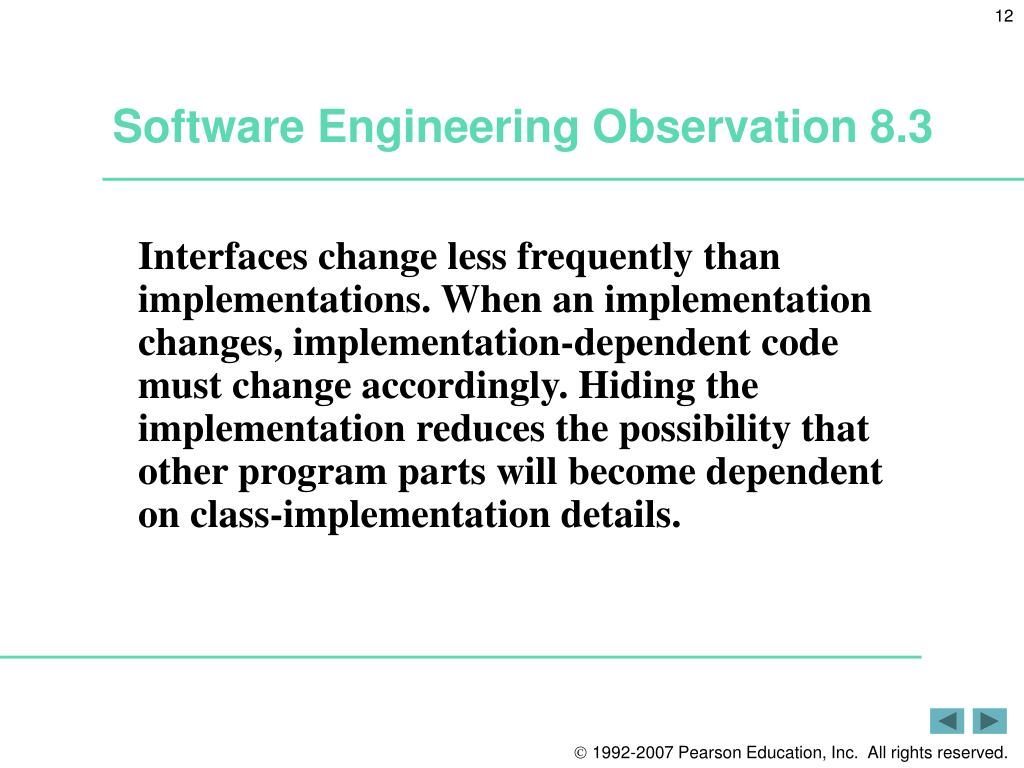 12

Software Engineering Observation 8.3

Interfaces change less frequently than implementations. When an implementation changes, implementation-dependent code must change accordingly. Hiding the implementation reduces the possibility that other program parts will become dependent on class-implementation details.

© 1992-2007 Pearson Education, Inc. All rights reserved.